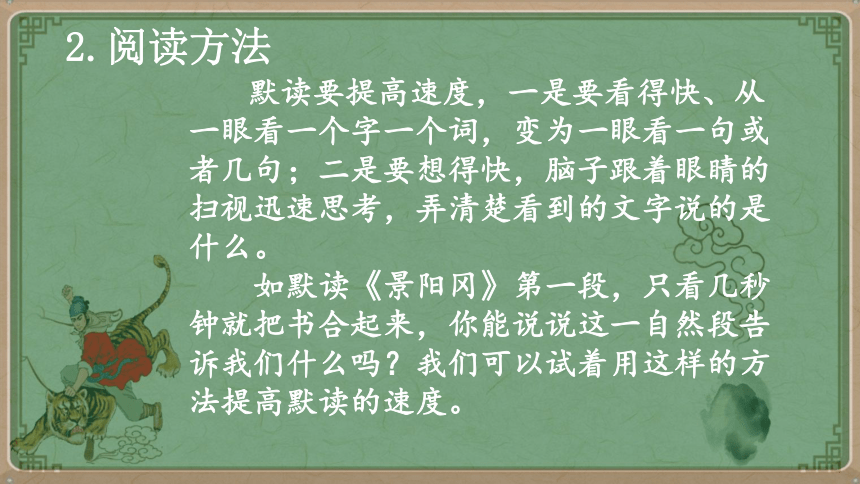 2. 阅读方法

默读要提高速度，一是要看得快、从一眼看一个字一个词，变为一眼看一句或者几句；二是要想得快，脑子跟着眼睛的扫视迅速思考，弄清楚看到的文字说的是什么。

如默读《景阳冈》第一段，只看几秒钟就把书合起来，你能说说这一自然段告诉我们什么吗？我们可以试着用这样的方法提高默读的速度。